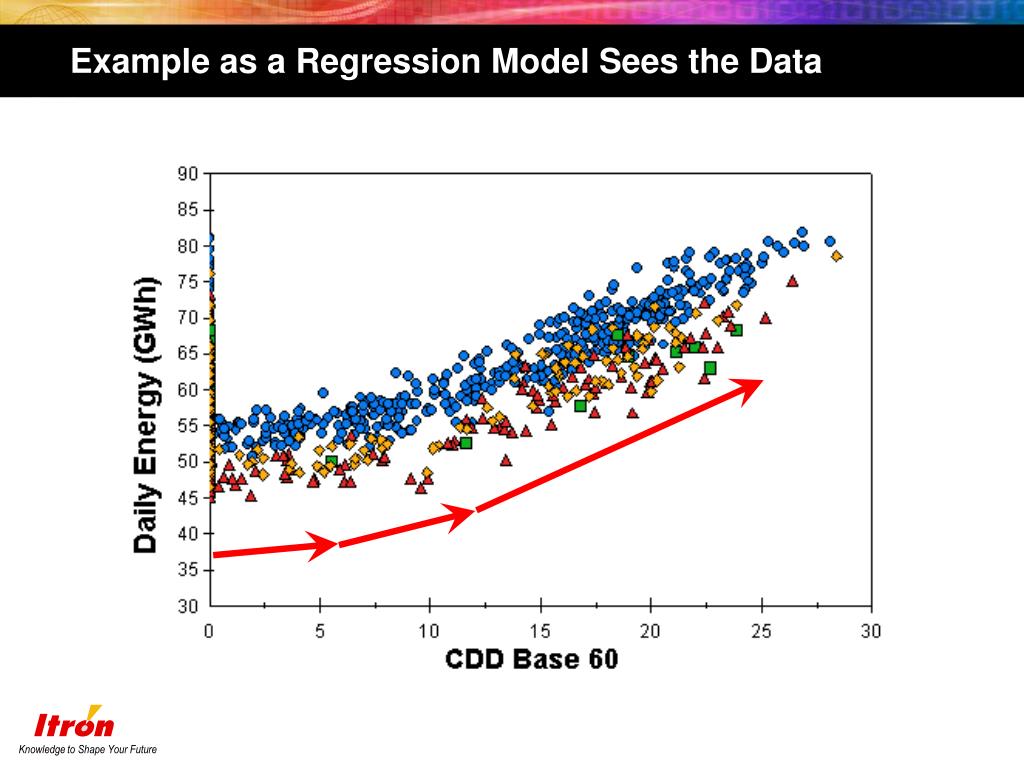 Example as a Regression Model Sees the Data

Daily Energy (GWh)

90
85
80
75
70
65
60
55
50
45
40
35
30

0 5 10 15 20 25 30

CDD Base 60

Itron

Knowledge to Shape Your Future